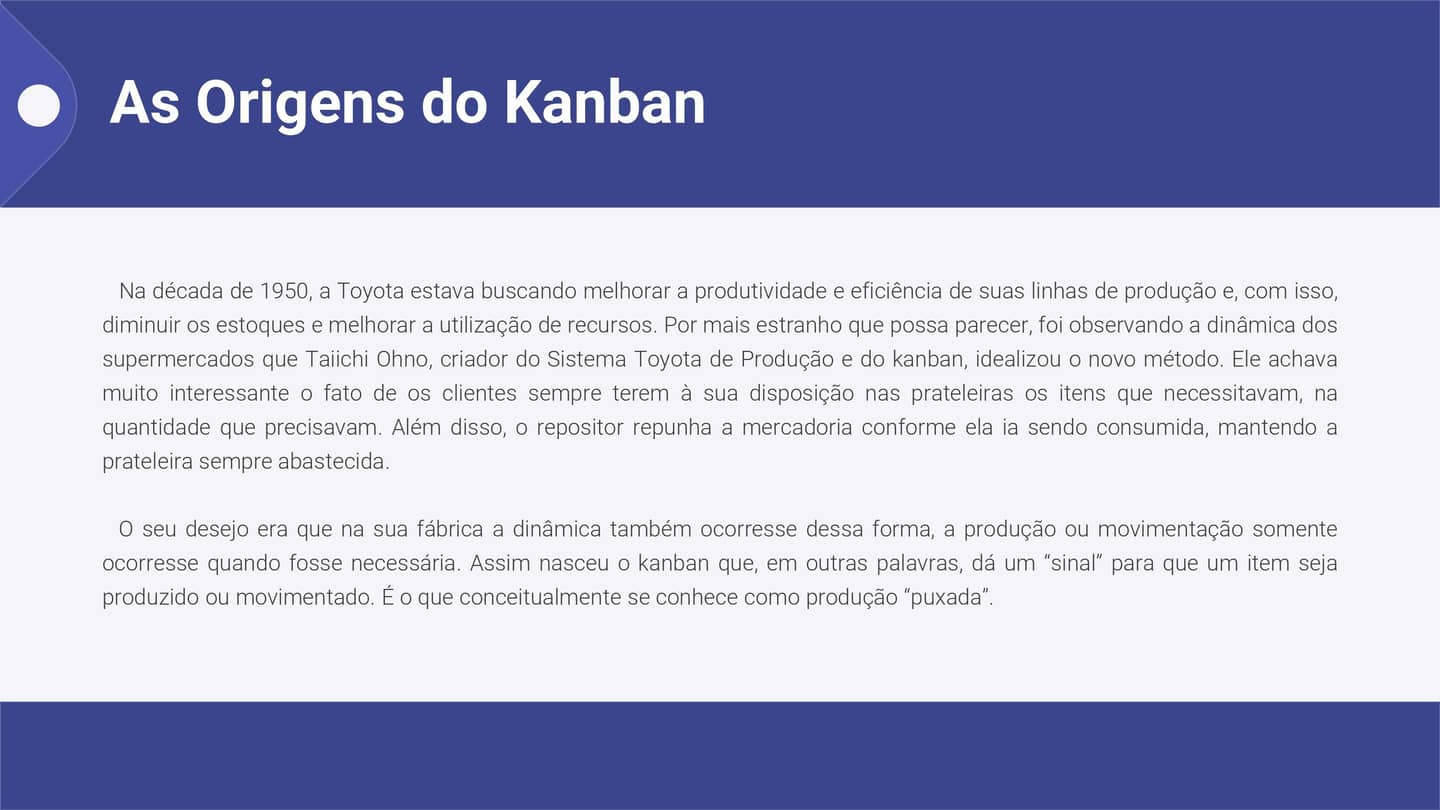 As Origens do Kanban

Na década de 1950, a Toyota estava buscando melhorar a produtividade e eficiência de suas linhas de produção e, com isso, diminuir os estoques e melhorar a utilização de recursos. Por mais estranho que possa parecer, foi observando a dinâmica dos supermercados que Taiichi Ohno, criador do Sistema Toyota de Produção e do kanban, idealizou o novo método. Ele achava muito interessante o fato de os clientes sempre terem à sua disposição nas prateleiras os itens que necessitavam, na quantidade que precisavam. Além disso, o repositor repunha a mercadoria conforme ela ia sendo consumida, mantendo a prateleira sempre abastecida.

O seu desejo era que na sua fábrica a dinâmica também ocorresse dessa forma, a produção ou movimentação somente ocorresse quando fosse necessária. Assim nasceu o kanban que, em outras palavras, dá um “sinal” para que um item seja produzido ou movimentado. É o que conceitualmente se conhece como produção “puxada”.